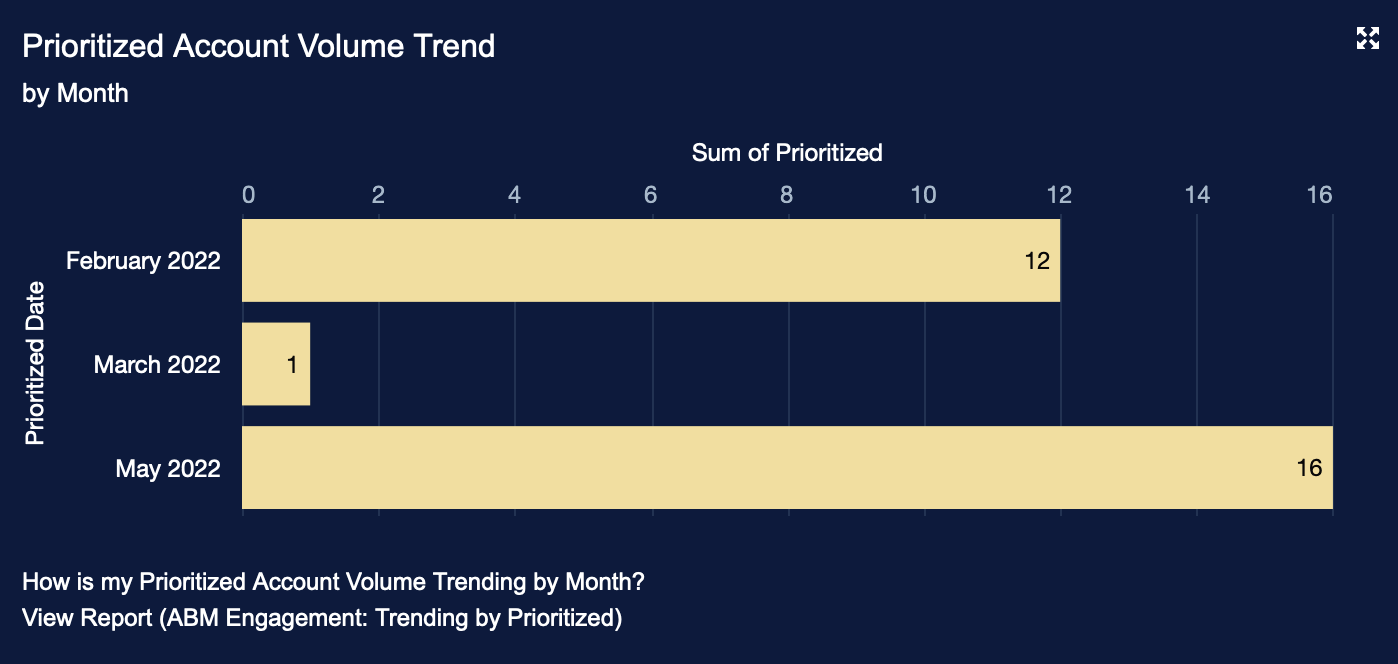 Prioritized Account Volume Trend
by Month

Sum of Prioritized

0 2 4 6 8 10 12 14 16

Prioritized Date

February 2022 12

March 2022 1

May 2022 16

How is my Prioritized Account Volume Trending by Month?
View Report (ABM Engagement: Trending by Prioritized)